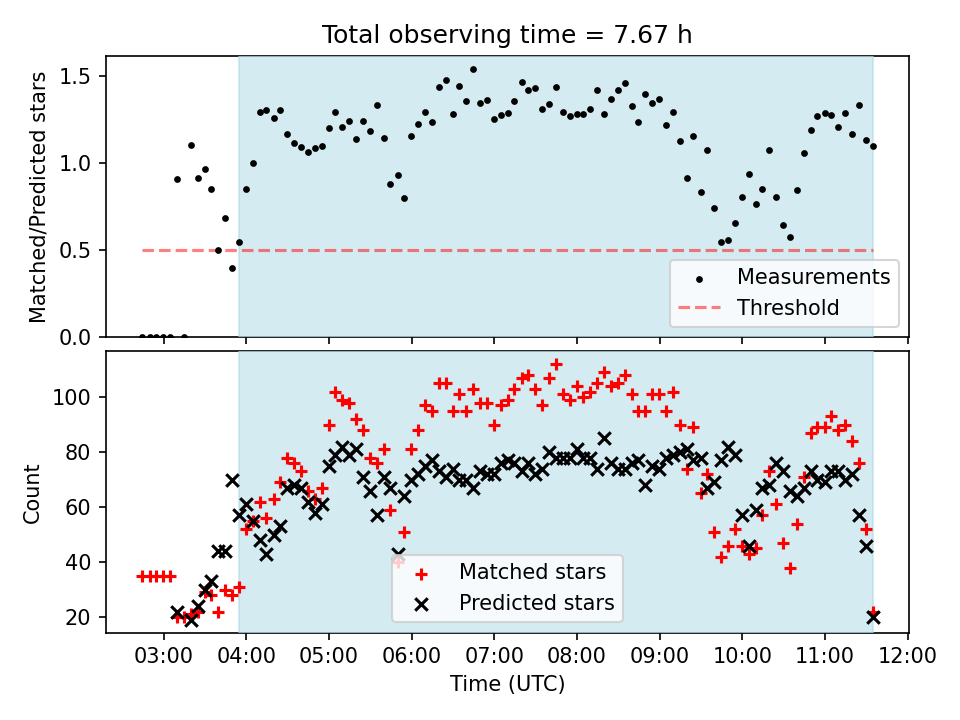 Total observing time = 7.67 h

Matched/Predicted stars

1.5
1.0
0.5
0.0

Measurements
Threshold

Count

100
80
60
40
20

Matched stars
Predicted stars

03:00 04:00 05:00 06:00 07:00 08:00 09:00 10:00 11:00 12:00
Time (UTC)